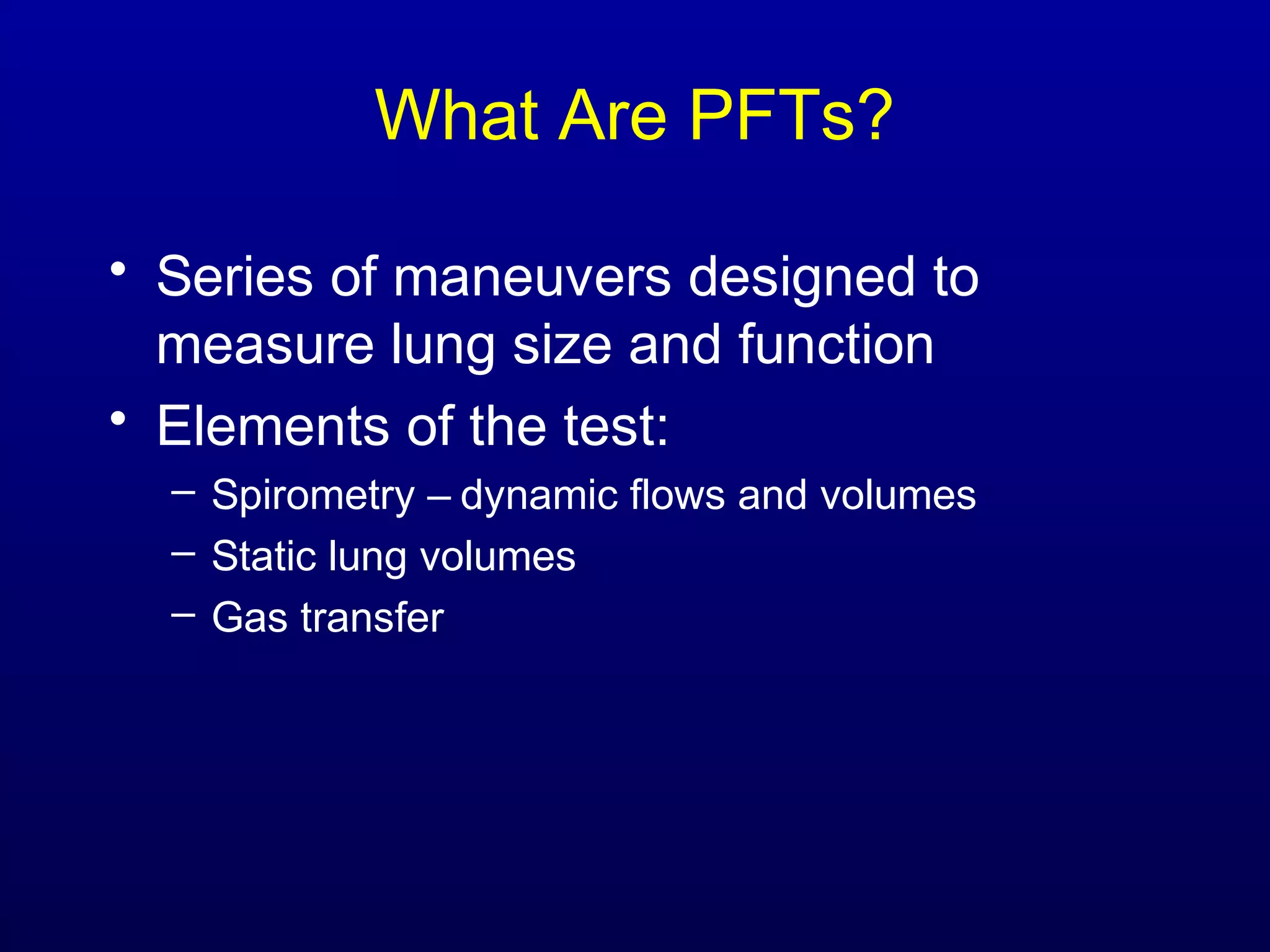 What Are PFTs?

• Series of maneuvers designed to measure lung size and function
• Elements of the test:
  – Spirometry – dynamic flows and volumes
  – Static lung volumes
  – Gas transfer